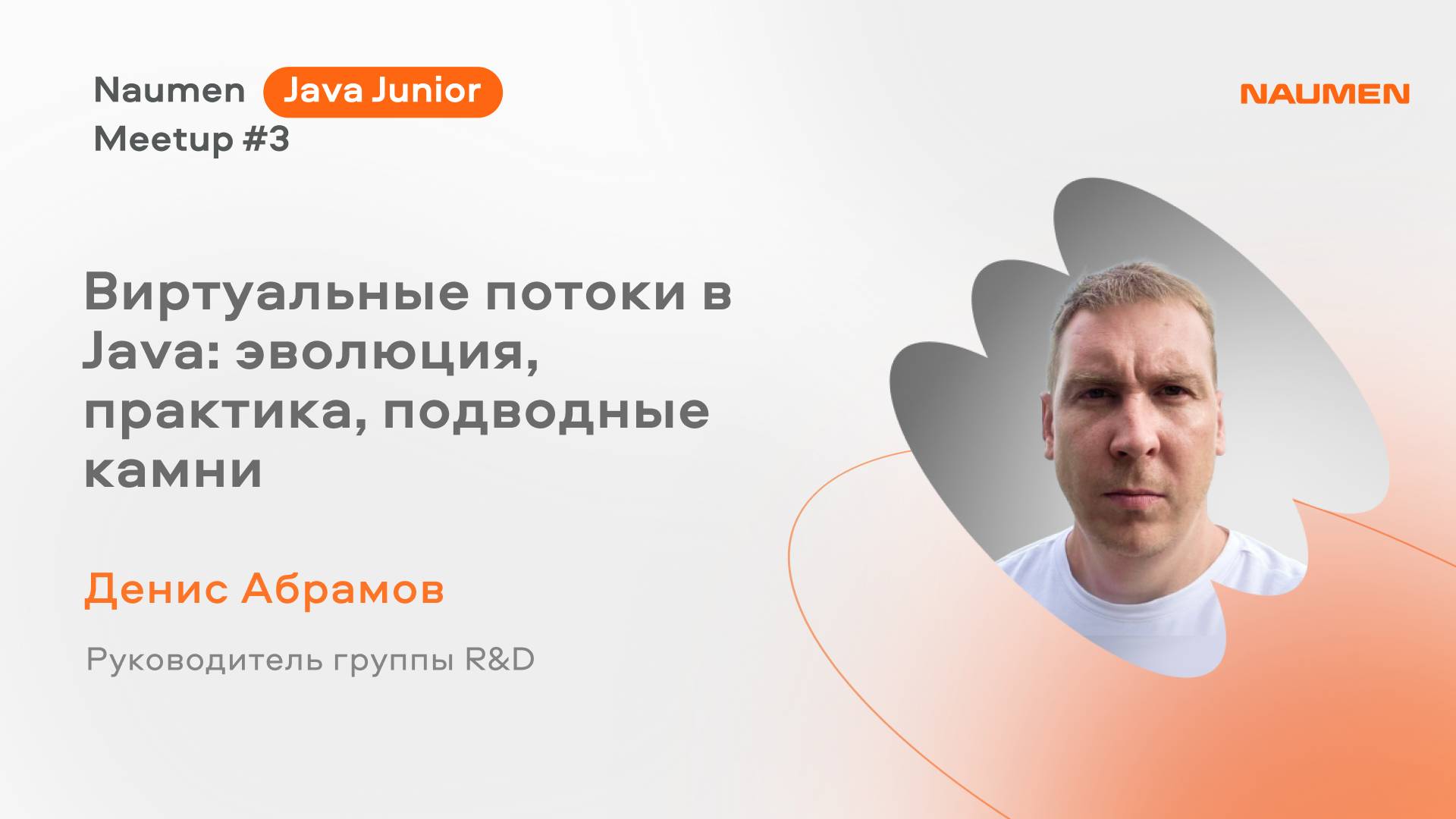 Naumen Java Junior Meetup #3

NAUMEN

Виртуальные потоки в Java: эволюция, практика, подводные камни

Денис Абрамов

Руководитель группы R&D